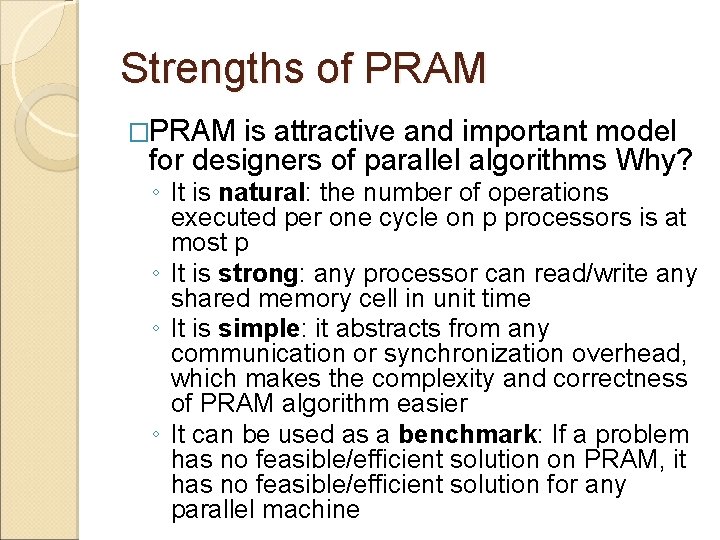 Strengths of PRAM

□PRAM is attractive and important model for designers of parallel algorithms Why?

◦ It is natural: the number of operations executed per one cycle on p processors is at most p
◦ It is strong: any processor can read/write any shared memory cell in unit time
◦ It is simple: it abstracts from any communication or synchronization overhead, which makes the complexity and correctness of PRAM algorithm easier
◦ It can be used as a benchmark: If a problem has no feasible/efficient solution on PRAM, it has no feasible/efficient solution for any parallel machine